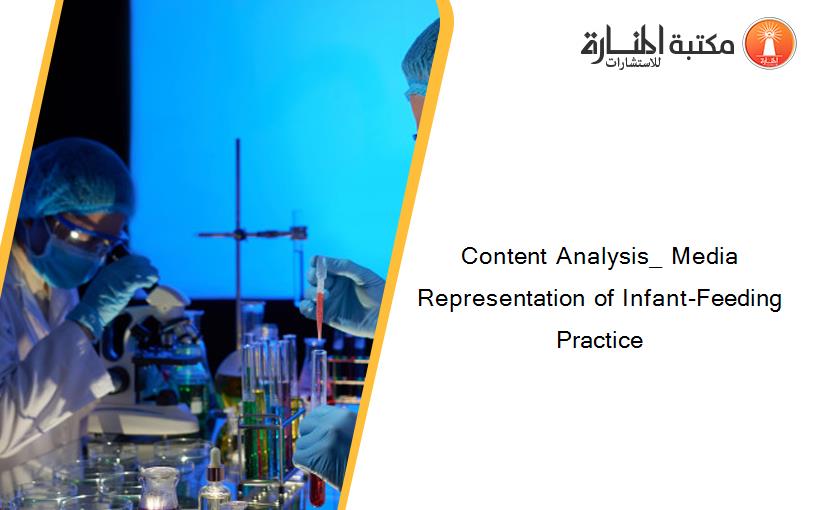 مكتبة المنارة للاستشارات

Content Analysis_ Media Representation of Infant-Feeding Practice